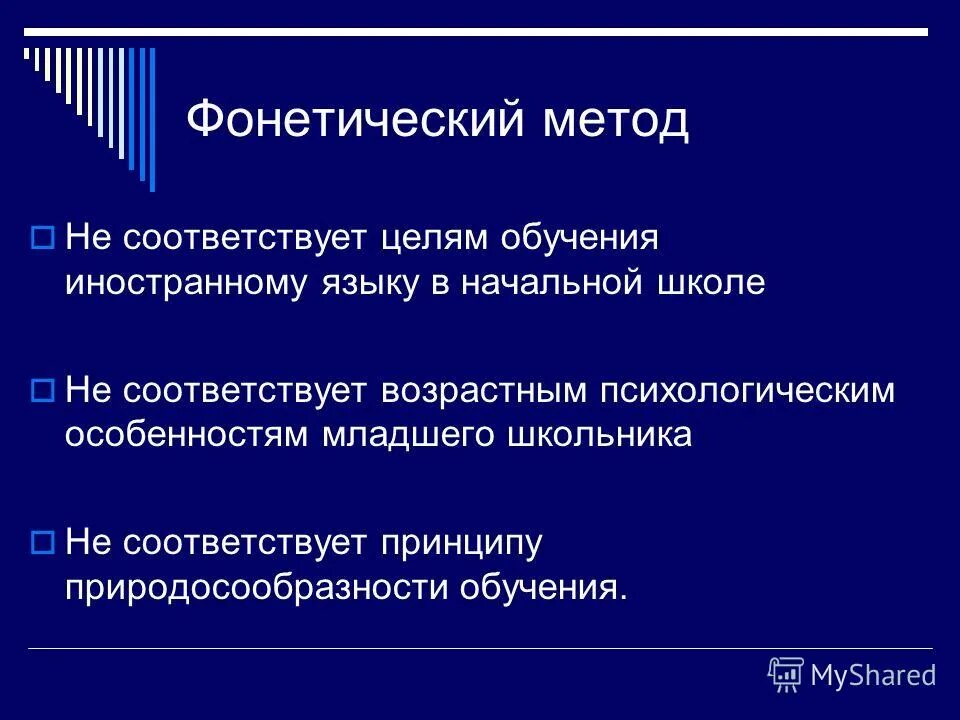 Фонетический метод

Не соответствует целям обучения иностранному языку в начальной школе

Не соответствует возрастным психологическим особенностям младшего школьника

Не соответствует принципу природосообразности обучения.

MyShared